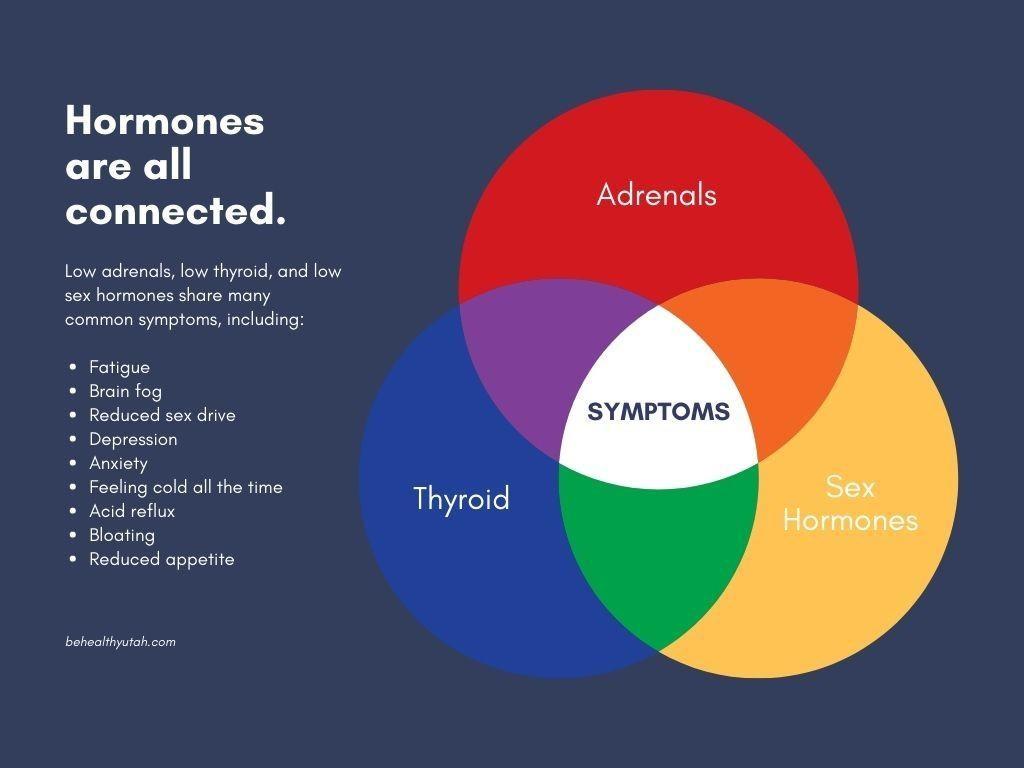 Hormones are all connected.

Low adrenals, low thyroid, and low sex hormones share many common symptoms, including:

- Fatigue
- Brain fog
- Reduced sex drive
- Depression
- Anxiety
- Feeling cold all the time
- Acid reflux
- Bloating
- Reduced appetite

behealthyutah.com

Adrenals

SYMPTOMS

Thyroid

Sex Hormones